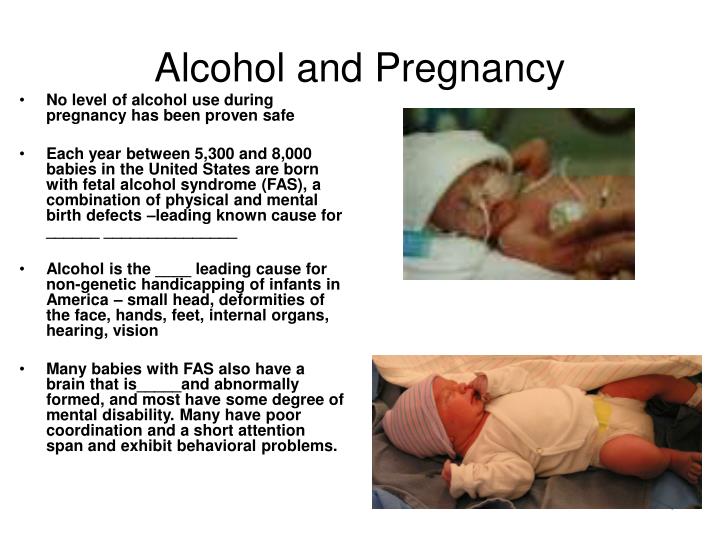 Alcohol and Pregnancy

• No level of alcohol use during pregnancy has been proven safe

• Each year between 5,300 and 8,000 babies in the United States are born with fetal alcohol syndrome (FAS), a combination of physical and mental birth defects –leading known cause for ______ _______________

• Alcohol is the ____ leading cause for non-genetic handicapping of infants in America – small head, deformities of the face, hands, feet, internal organs, hearing, vision

• Many babies with FAS also have a brain that is_____and abnormally formed, and most have some degree of mental disability. Many have poor coordination and a short attention span and exhibit behavioral problems.